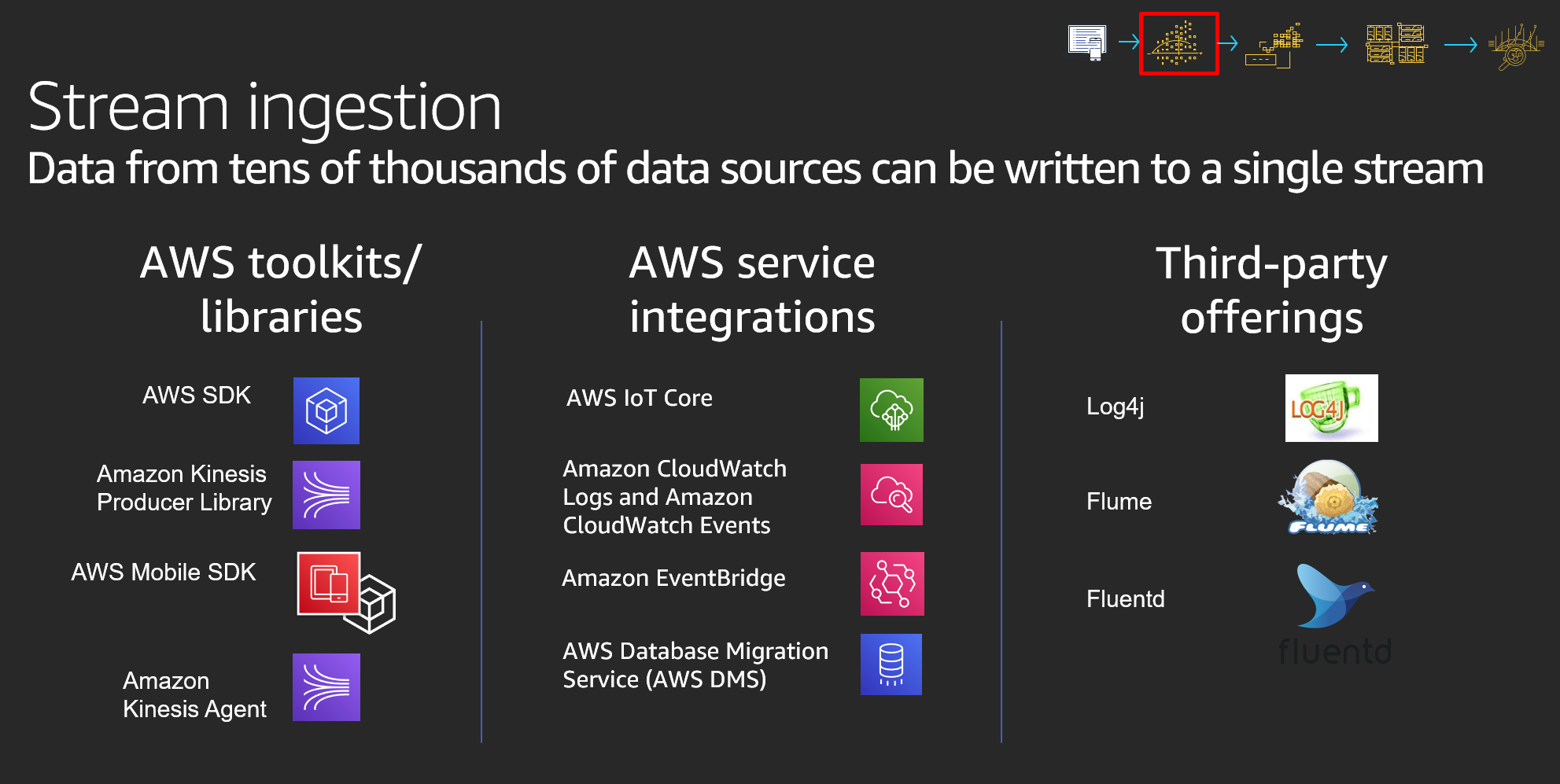 Stream ingestion

Data from tens of thousands of data sources can be written to a single stream

AWS toolkits/ libraries

AWS SDK

Amazon Kinesis Producer Library

AWS Mobile SDK

Amazon Kinesis Agent

AWS service integrations

AWS IoT Core

Amazon CloudWatch Logs and Amazon CloudWatch Events

Amazon EventBridge

AWS Database Migration Service (AWS DMS)

Third-party offerings

Log4j

LOG4J

Flume

FLUME

Fluentd

fluentd